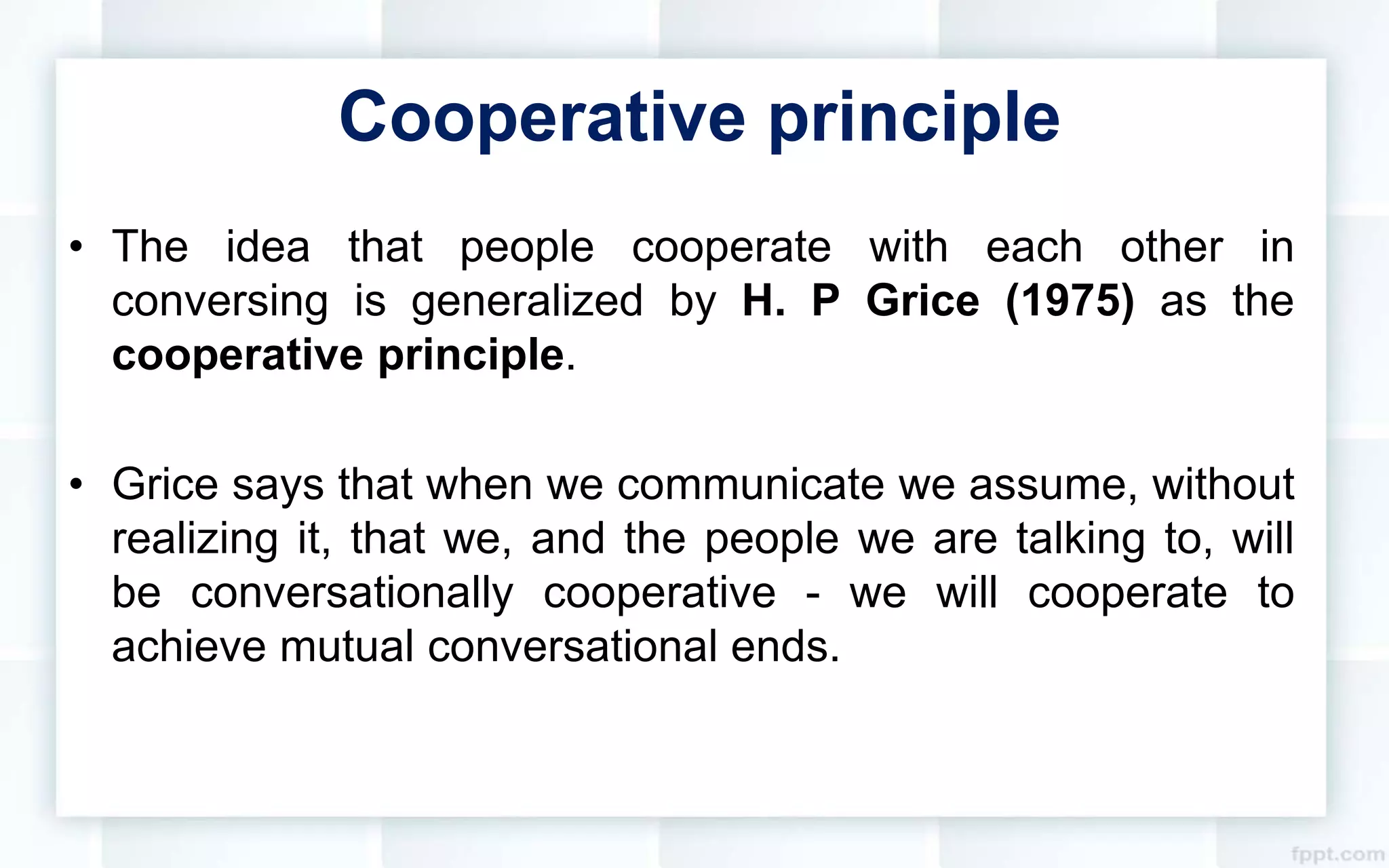 Cooperative principle

• The idea that people cooperate with each other in conversing is generalized by H. P Grice (1975) as the cooperative principle.

• Grice says that when we communicate we assume, without realizing it, that we, and the people we are talking to, will be conversationally cooperative - we will cooperate to achieve mutual conversational ends.

fppt.com